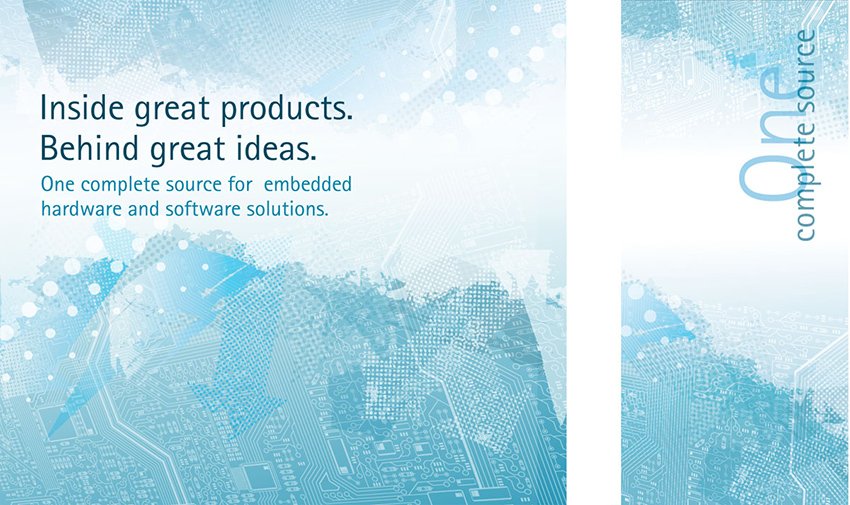 Inside great products.
Behind great ideas.
One complete source for embedded hardware and software solutions.

One
complete source